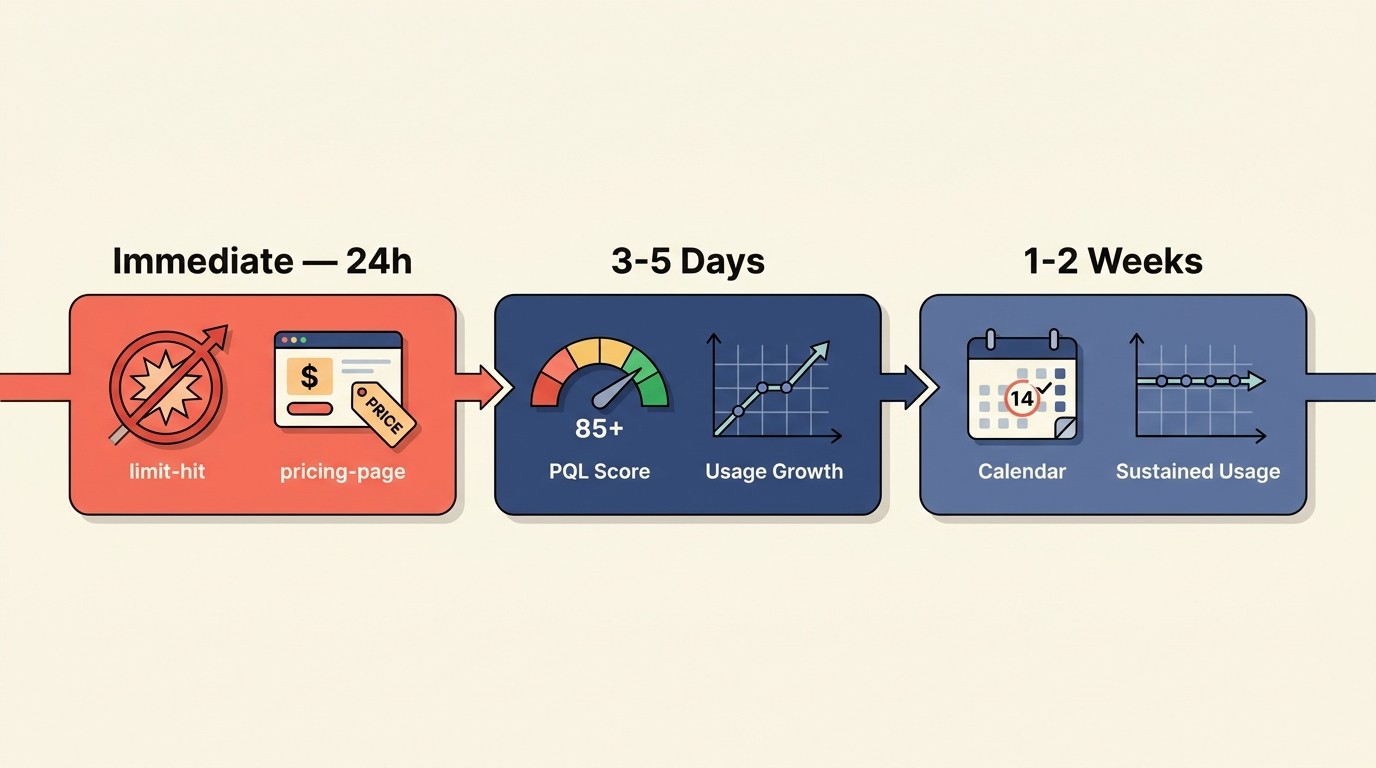 Immediate — 24h

$

PRICE

limit-hit

pricing-page

3-5 Days

85+

PQL Score

Usage Growth

1-2 Weeks

14

Calendar

Sustained Usage